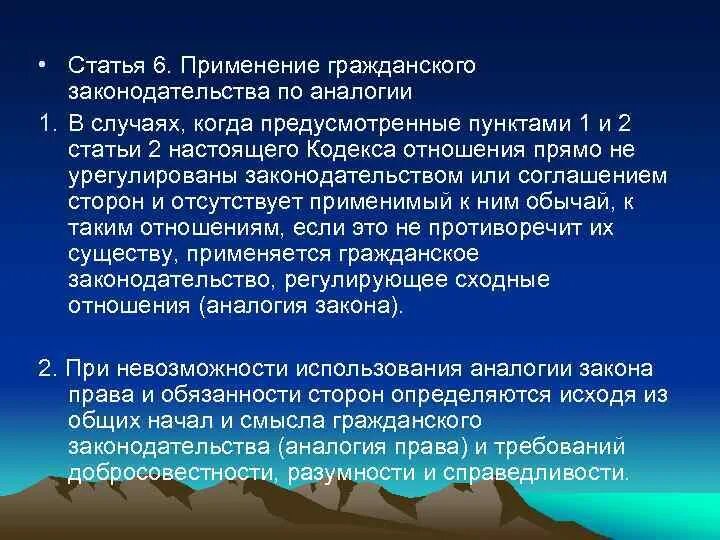 • Статья 6. Применение гражданского законодательства по аналогии

1. В случаях, когда предусмотренные пунктами 1 и 2 статьи 2 настоящего Кодекса отношения прямо не урегулированы законодательством или соглашением сторон и отсутствует применимый к ним обычай, к таким отношениям, если это не противоречит их существу, применяется гражданское законодательство, регулирующее сходные отношения (аналогия закона).

2. При невозможности использования аналогии закона права и обязанности сторон определяются исходя из общих начал и смысла гражданского законодательства (аналогия права) и требований добросовестности, разумности и справедливости.